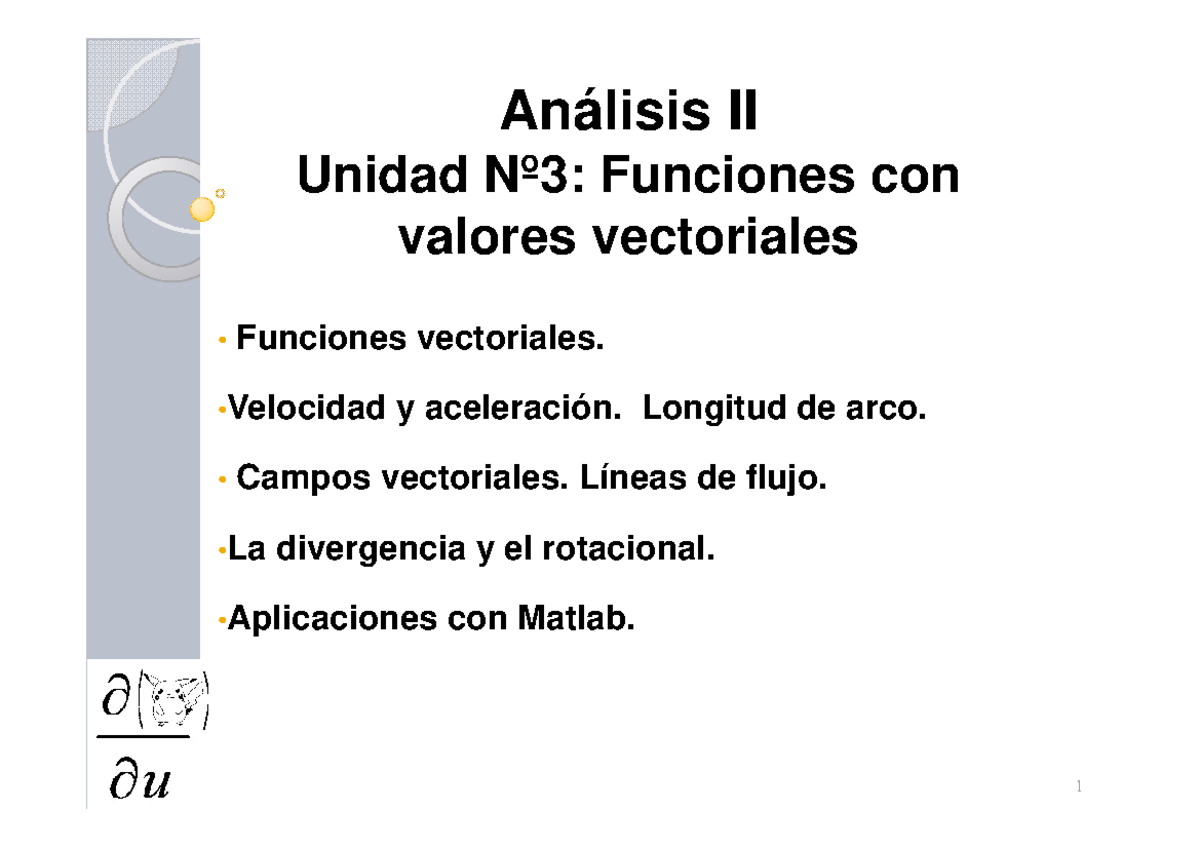 Análisis II
Unidad Nº3: Funciones con valores vectoriales

• Funciones vectoriales.

•Velocidad y aceleración. Longitud de arco.

• Campos vectoriales. Líneas de flujo.

•La divergencia y el rotacional.

•Aplicaciones con Matlab.

$\frac{\partial}{\partial u}$

1